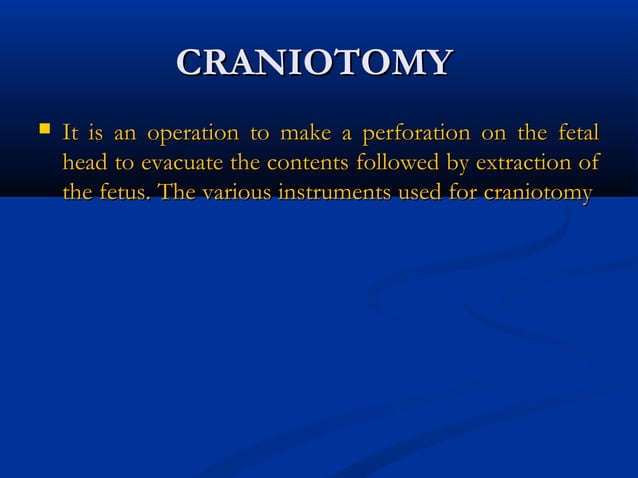 CRANIOTOMY

It is an operation to make a perforation on the fetal head to evacuate the contents followed by extraction of the fetus. The various instruments used for craniotomy